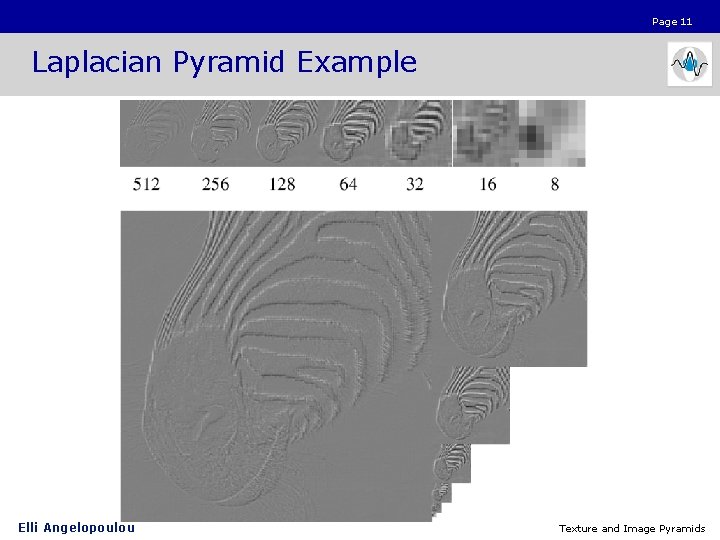 Page 11

Laplacian Pyramid Example

512 256 128 64 32 16 8

Elli Angelopoulou

Texture and Image Pyramids